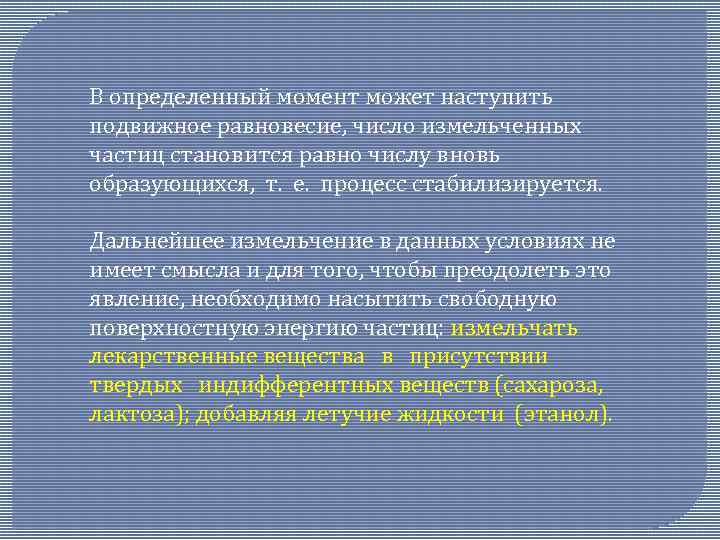 В определенный момент может наступить подвижное равновесие, число измельченных частиц становится равно числу вновь образующихся, т. е. процесс стабилизируется.

Дальнейшее измельчение в данных условиях не имеет смысла и для того, чтобы преодолеть это явление, необходимо насытить свободную поверхностную энергию частиц: измельчать лекарственные вещества в присутствии твердых индифферентных веществ (сахароза, лактоза); добавляя летучие жидкости (этанол).